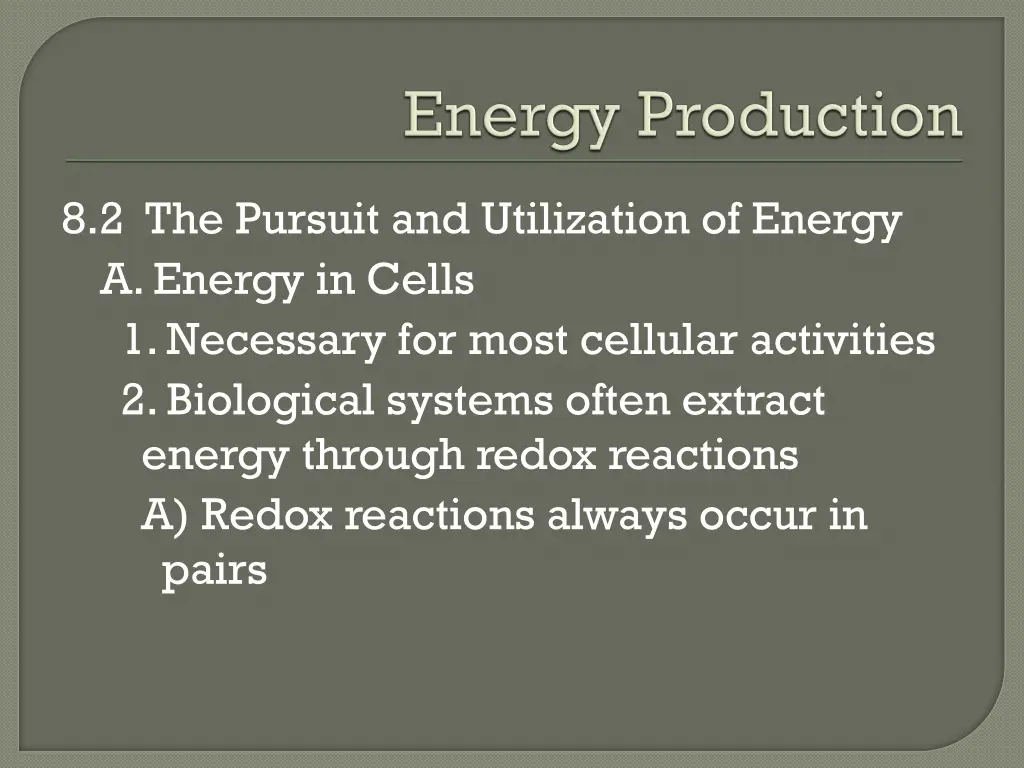 Energy Production

8.2 The Pursuit and Utilization of Energy

A. Energy in Cells

1. Necessary for most cellular activities

2. Biological systems often extract energy through redox reactions

A) Redox reactions always occur in pairs